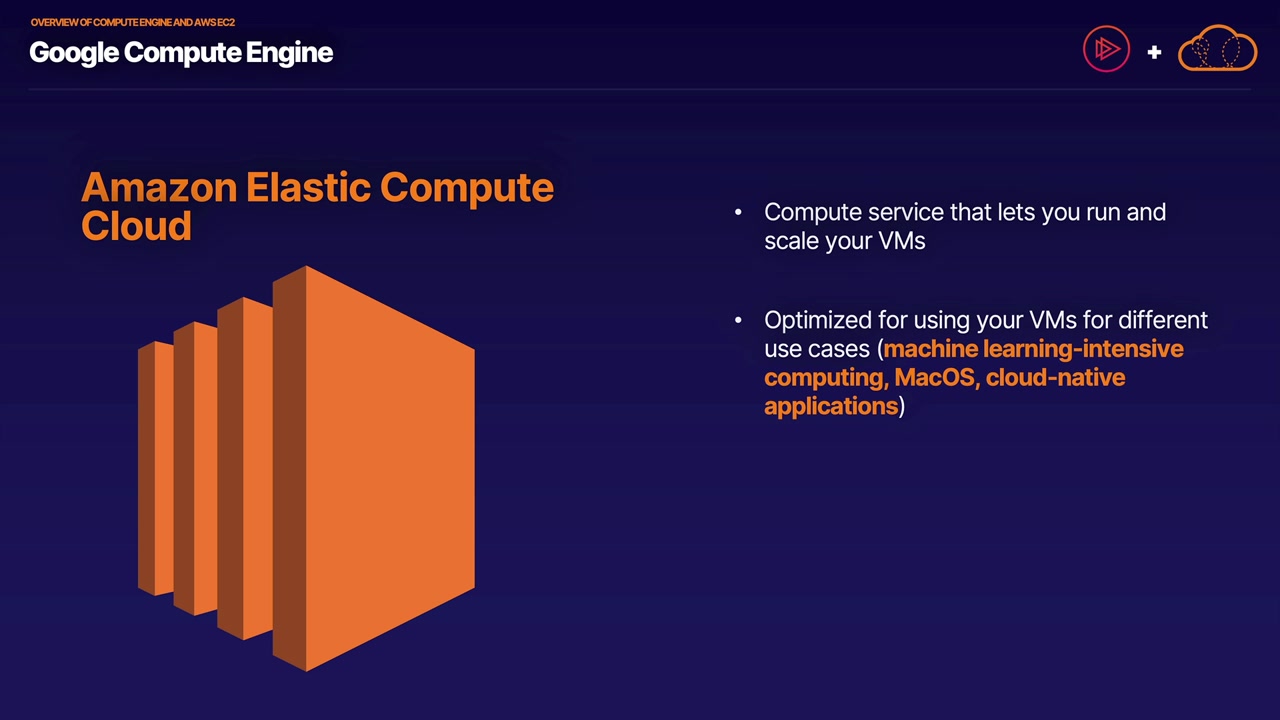 OVERVIEW OF COMPUTE ENGINE AND AWS EC2
Google Compute Engine

+

Amazon Elastic Compute Cloud

• Compute service that lets you run and scale your VMs

• Optimized for using your VMs for different use cases (machine learning-intensive computing, MacOS, cloud-native applications)